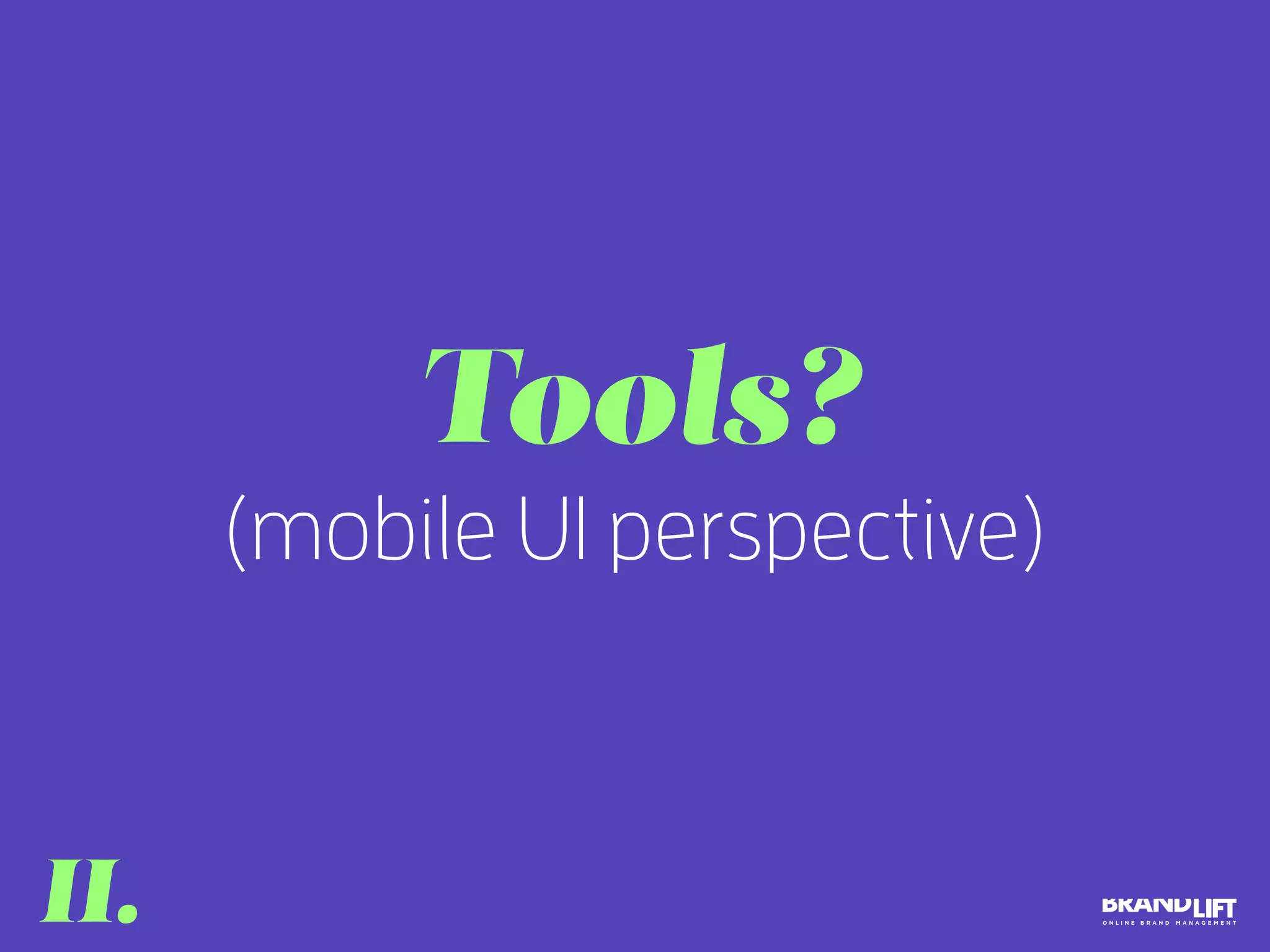 Tools?

(mobile UI perspective)

II.

BRANDLIFT
ONLINE BRAND MANAGEMENT